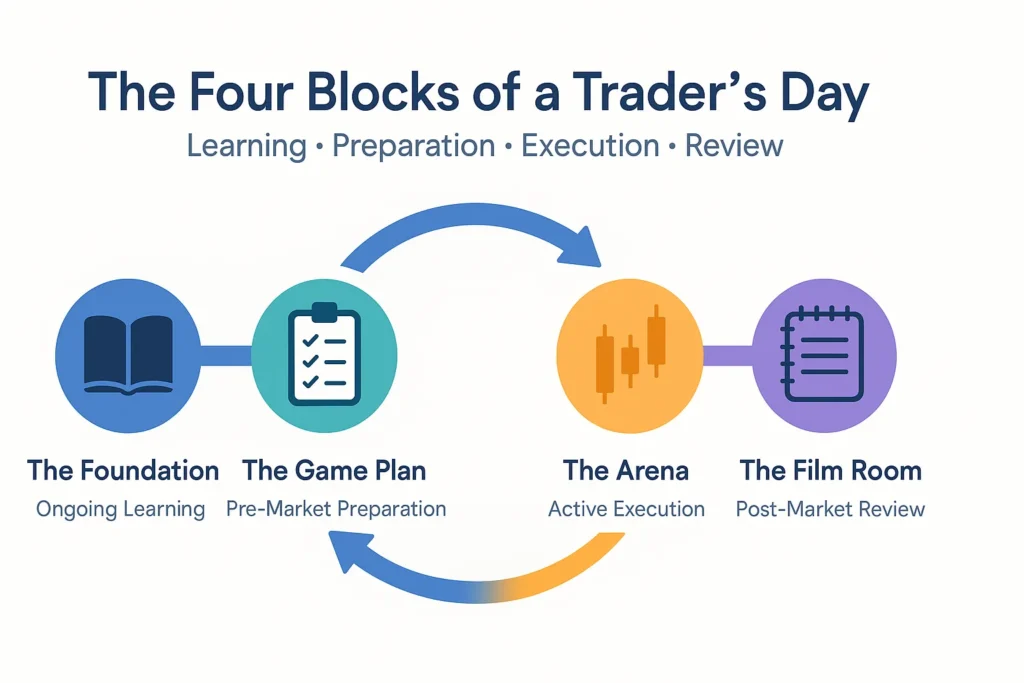 The Four Blocks of a Trader's Day

Learning • Preparation • Execution • Review

The Foundation
Ongoing Learning

The Game Plan
Pre-Market Preparation

The Arena
Active Execution

The Film Room
Post-Market Review